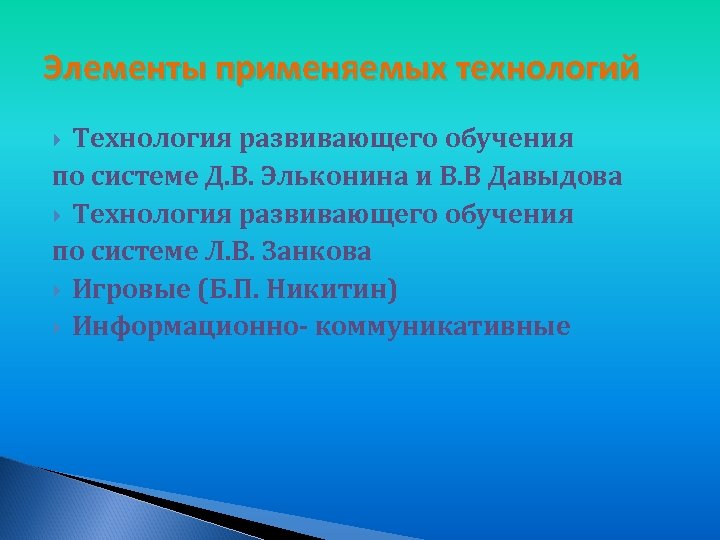 Элементы применяемых технологий

Технология развивающего обучения по системе Д.В. Эльконина и В.В Давыдова

Технология развивающего обучения по системе Л.В. Занкова

Игровые (Б.П. Никитин)

Информационно- коммуникативные